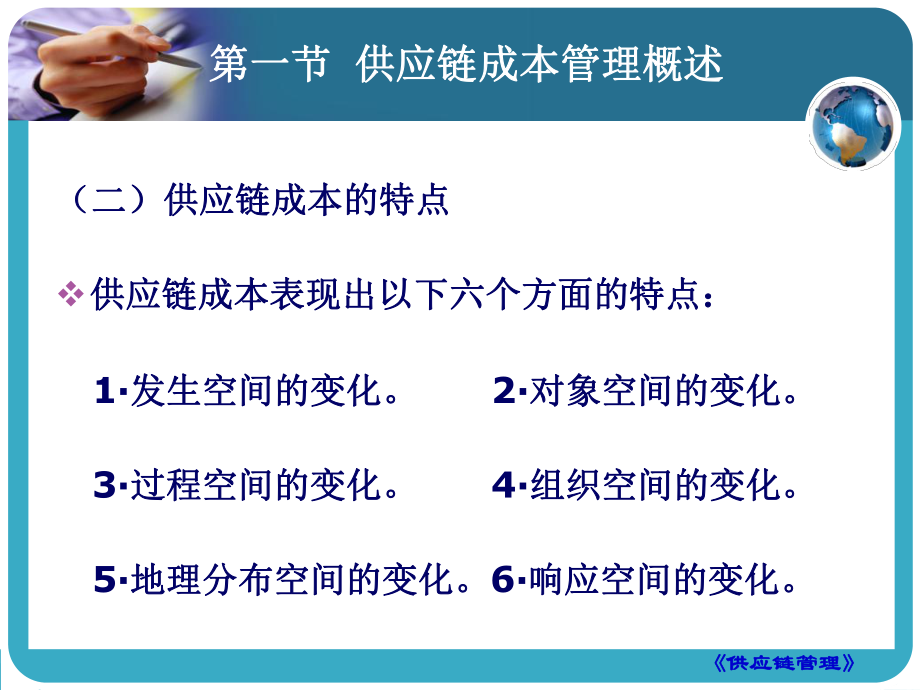 第一节 供应链成本管理概述

（二）供应链成本的特点

❖供应链成本表现出以下六个方面的特点：

1·发生空间的变化。 2·对象空间的变化。

3·过程空间的变化。 4·组织空间的变化。

5·地理分布空间的变化。6·响应空间的变化。

《供应链管理》